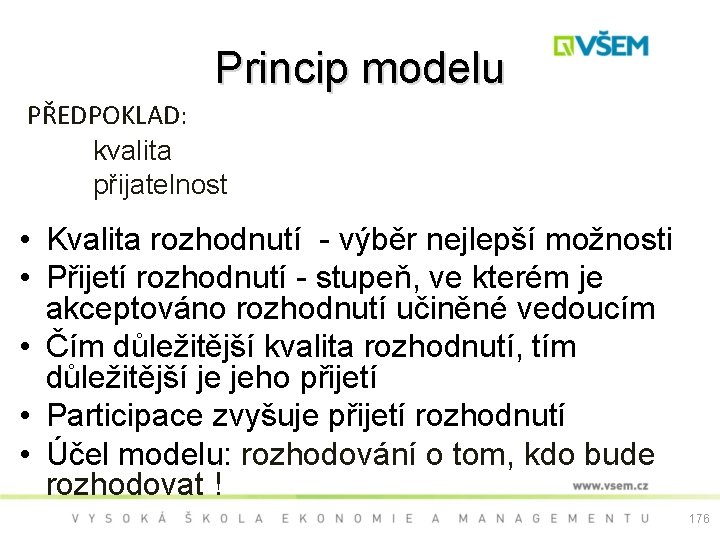 VŠEM

Princip modelu

PŘEDPOKLAD:
kvalita
přijatelnost

• Kvalita rozhodnutí - výběr nejlepší možnosti
• Přijetí rozhodnutí - stupeň, ve kterém je akceptováno rozhodnutí učiněné vedoucím
• Čím důležitější kvalita rozhodnutí, tím důležitější je jeho přijetí
• Participace zvyšuje přijetí rozhodnutí
• Účel modelu: rozhodování o tom, kdo bude rozhodovat !

www.vsem.cz

VYSOKÁ ŠKOLA EKONOMIE A MANAGEMENTU

176